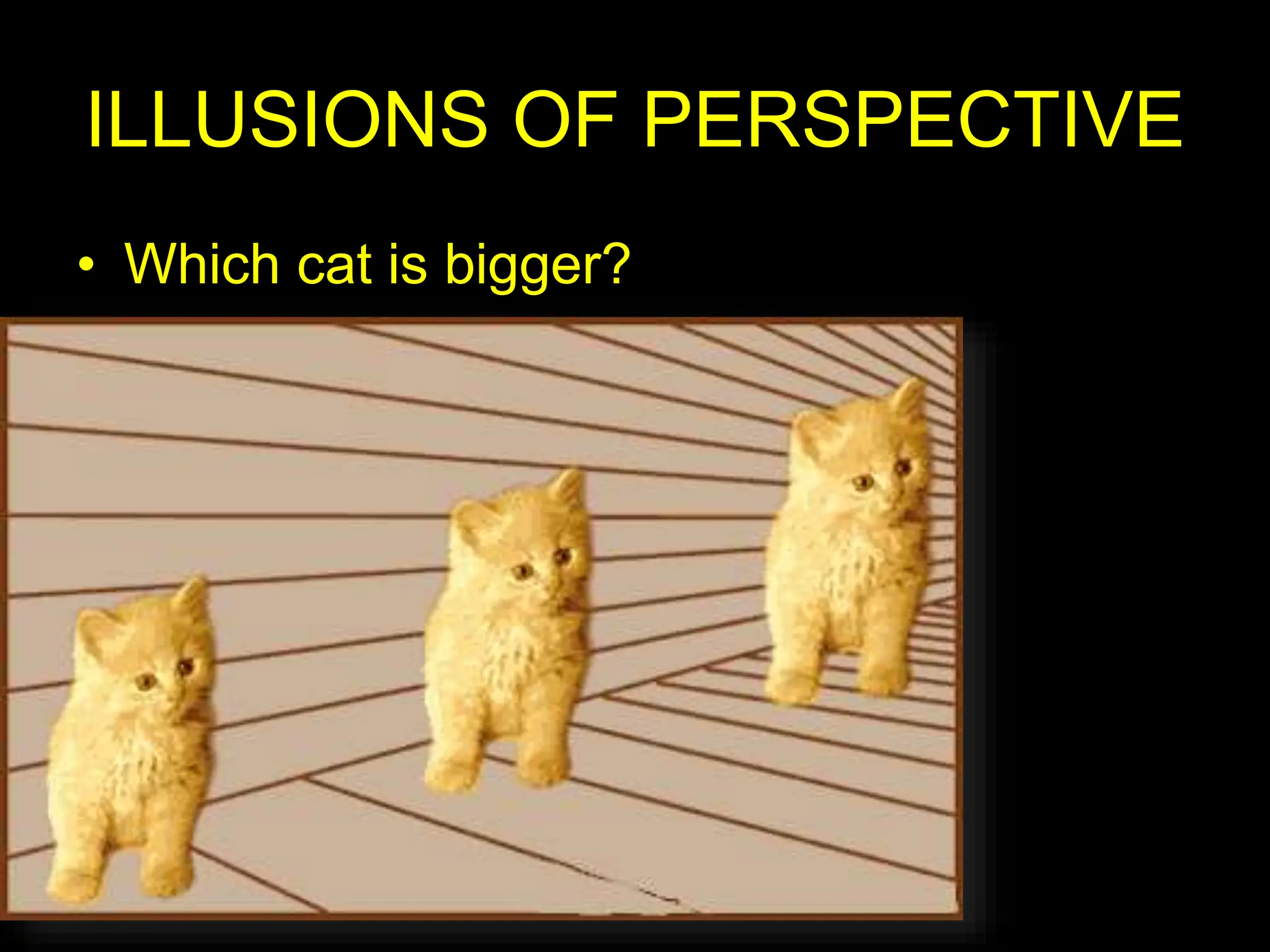 ILLUSIONS OF PERSPECTIVE

• Which cat is bigger?